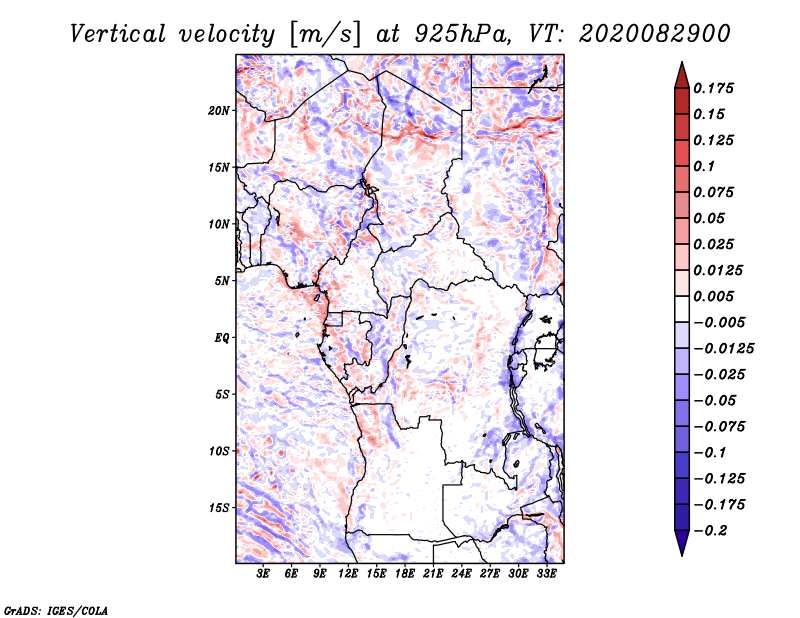 Vertical velocity [m/s] at 925hPa, VT: 2020082900

20N
15N
10N
5N
EQ
5S
10S
15S

3E 6E 9E 12E 15E 18E 21E 24E 27E 30E 33E

0.175
0.15
0.125
0.1
0.075
0.05
0.025
0.0125
0.005
−0.005
−0.0125
−0.025
−0.05
−0.075
−0.1
−0.125
−0.175
−0.2

GrADS: IGES/COLA